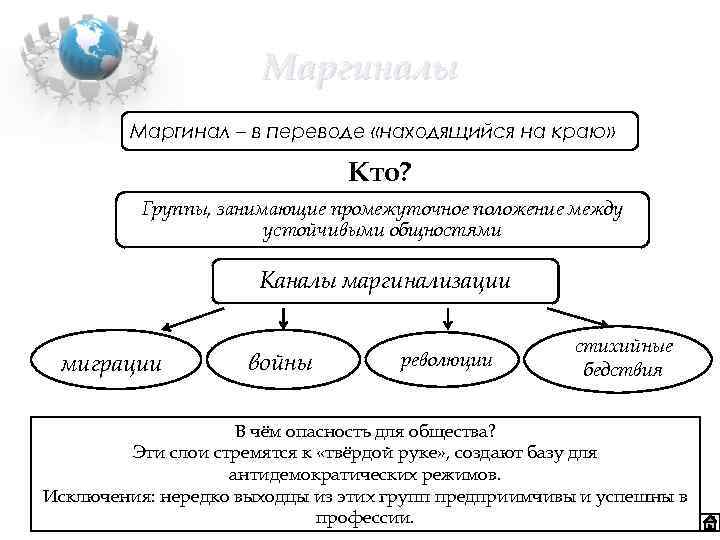 Маргиналы

Маргинал – в переводе «находящийся на краю»

Кто?

Группы, занимающие промежуточное положение между устойчивыми общностями

Каналы маргинализации

миграции

войны

революции

стихийные бедствия

В чём опасность для общества?
Эти слои стремятся к «твёрдой руке», создают базу для антидемократических режимов.
Исключения: нередко выходцы из этих групп предприимчивы и успешны в профессии.